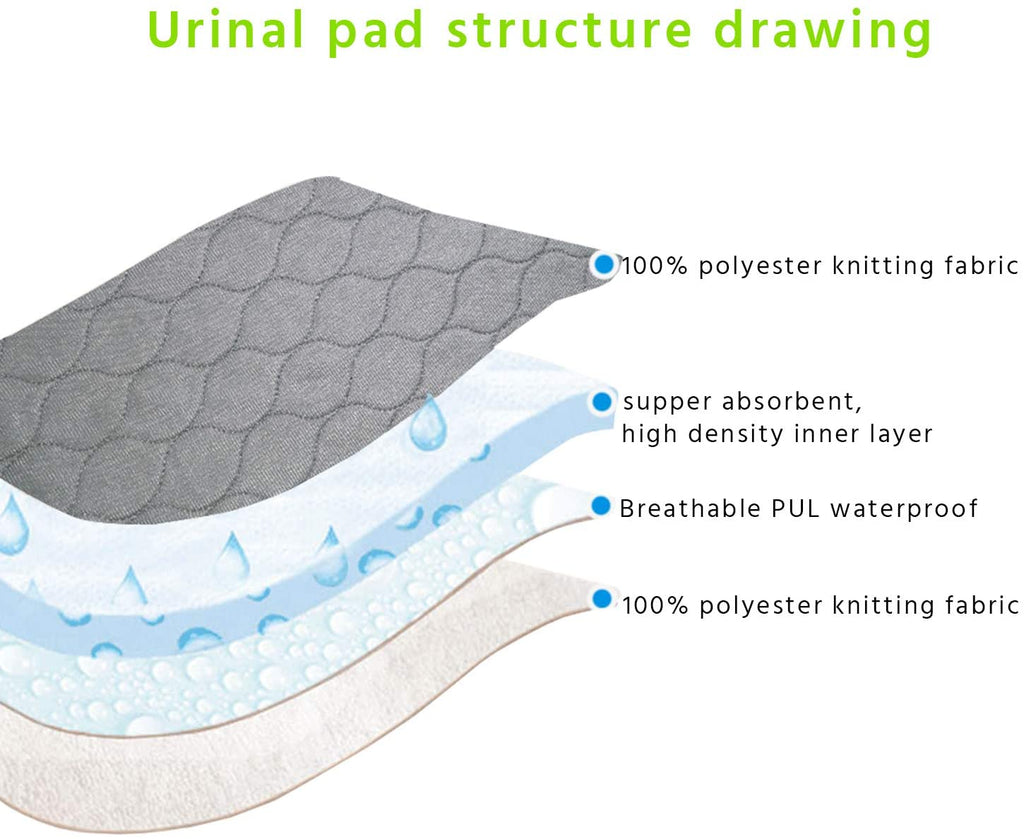 Urinal pad structure drawing

100% polyester knitting fabric

supper absorbent, high density inner layer

Breathable PUL waterproof

100% polyester knitting fabric